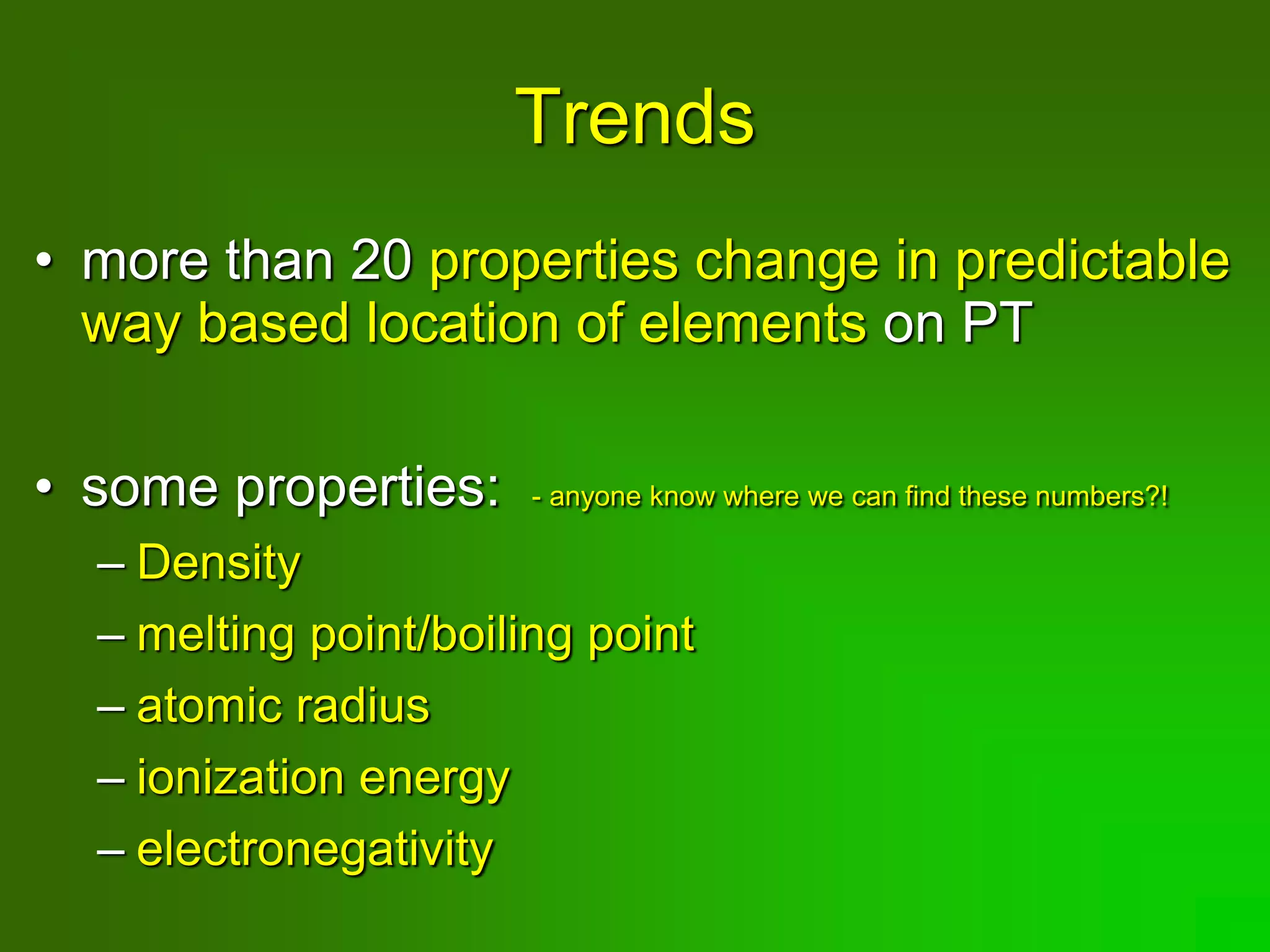 Trends

• more than 20 properties change in predictable way based location of elements on PT

• some properties: - anyone know where we can find these numbers?!
– Density
– melting point/boiling point
– atomic radius
– ionization energy
– electronegativity